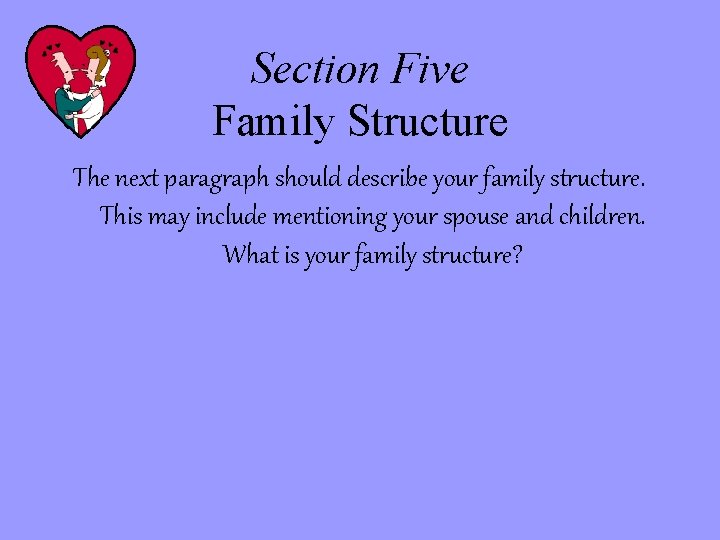 Section Five
Family Structure

The next paragraph should describe your family structure. This may include mentioning your spouse and children. What is your family structure?